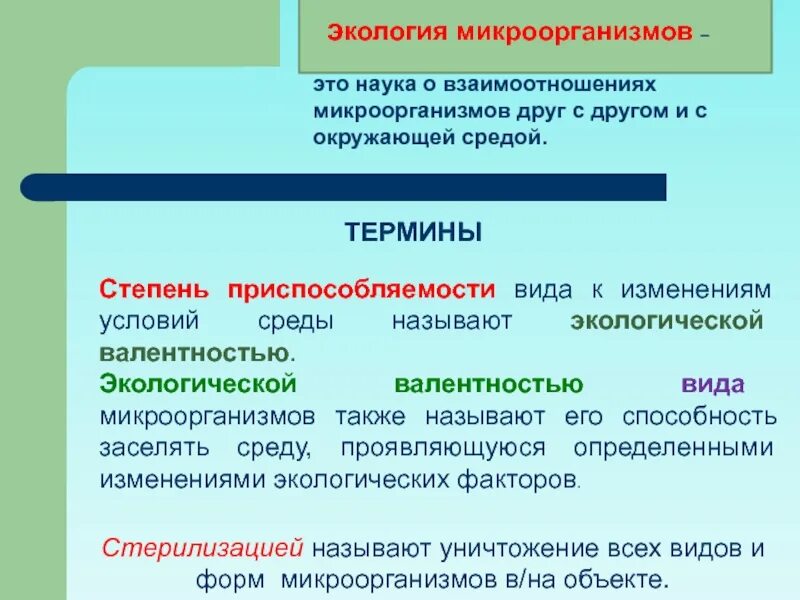 Экология микроорганизмов –

это наука о взаимоотношениях микроорганизмов друг с другом и с окружающей средой.

ТЕРМИНЫ

Степень приспособляемости вида к изменениям условий среды называют экологической валентностью.
Экологической валентностью вида микроорганизмов также называют его способность заселять среду, проявляющуюся определенными изменениями экологических факторов.

Стерилизацией называют уничтожение всех видов и форм микроорганизмов в/на объекте.